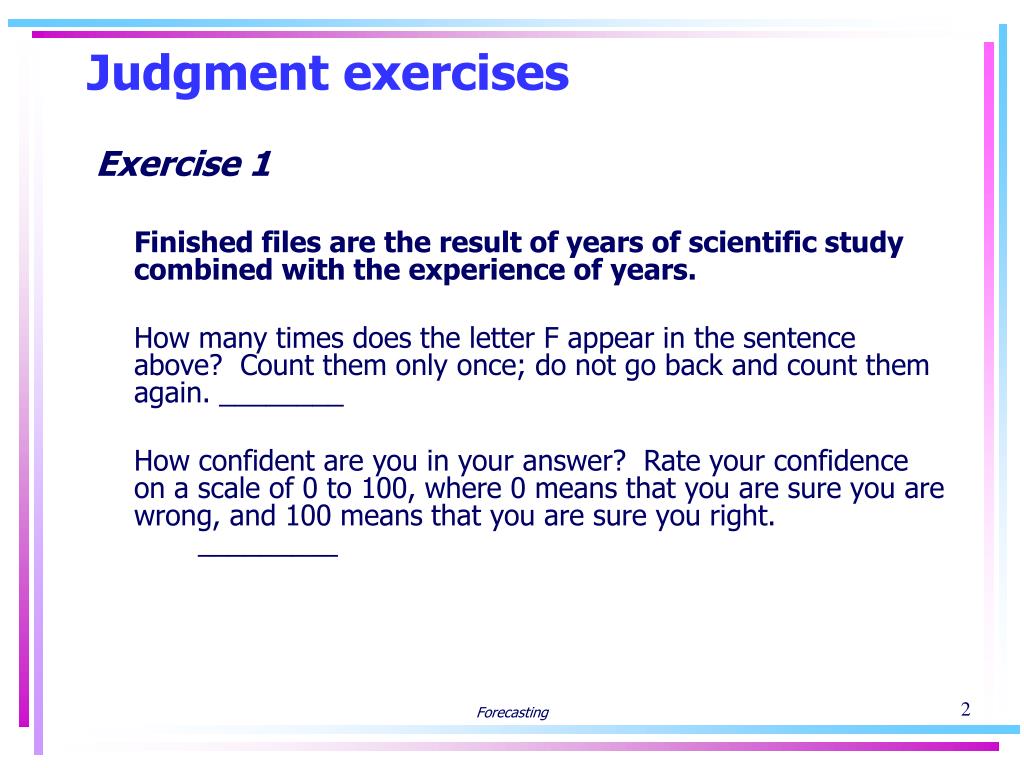 Judgment exercises

Exercise 1

Finished files are the result of years of scientific study combined with the experience of years.

How many times does the letter F appear in the sentence above? Count them only once; do not go back and count them again. ________

How confident are you in your answer? Rate your confidence on a scale of 0 to 100, where 0 means that you are sure you are wrong, and 100 means that you are sure you right.
_________

Forecasting

2